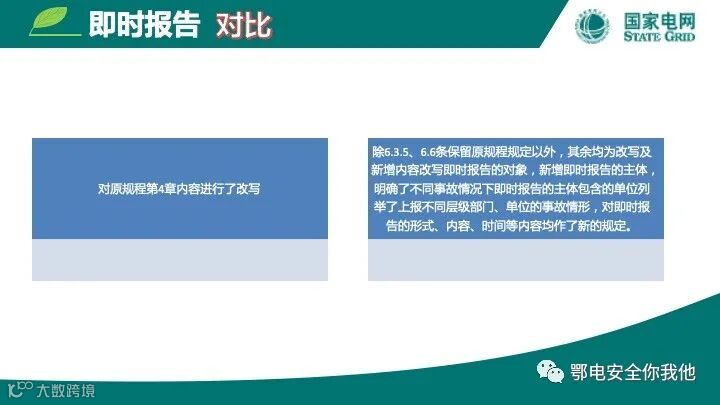 即时报告 对比

国家电网
STATE GRID

对原规程第4章内容进行了改写

除6.3.5、6.6条保留原规程规定以外，其余均为改写及新增内容改写即时报告的对象，新增即时报告的主体，明确了不同事故情况下即时报告的主体包含的单位列举了上报不同层级部门、单位的事故情形，对即时报告的形式、内容、时间等内容均作了新的规定。

鄂电安全你我他

大数跨境